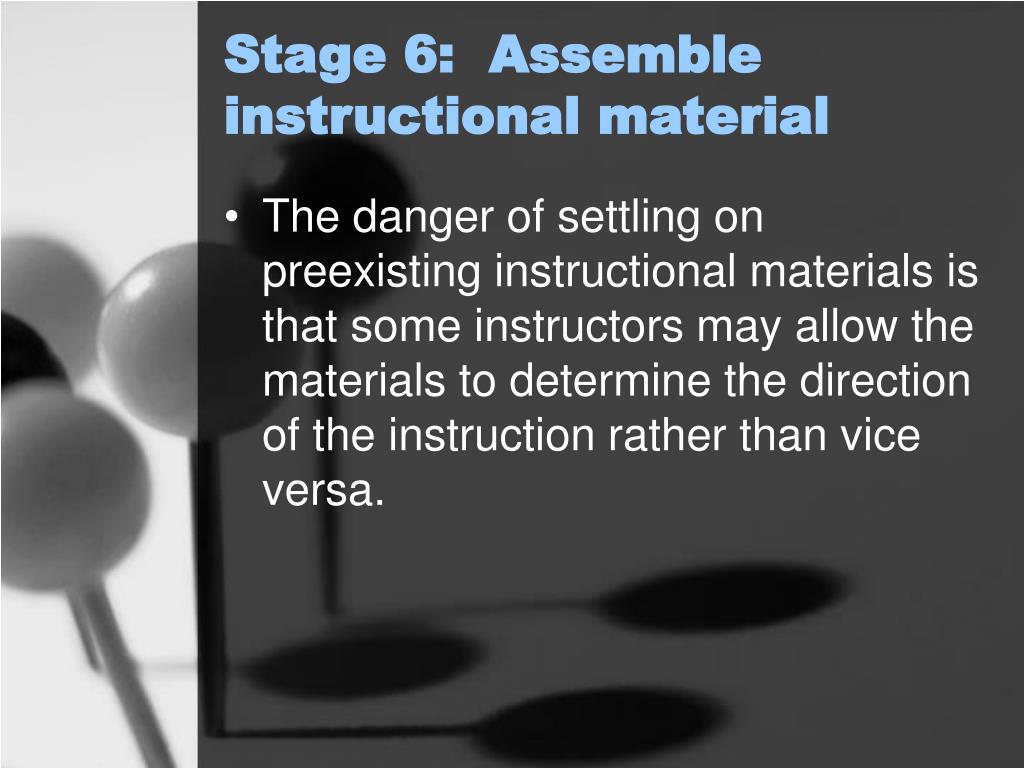 Stage 6:  Assemble instructional material

• The danger of settling on preexisting instructional materials is that some instructors may allow the materials to determine the direction of the instruction rather than vice versa.